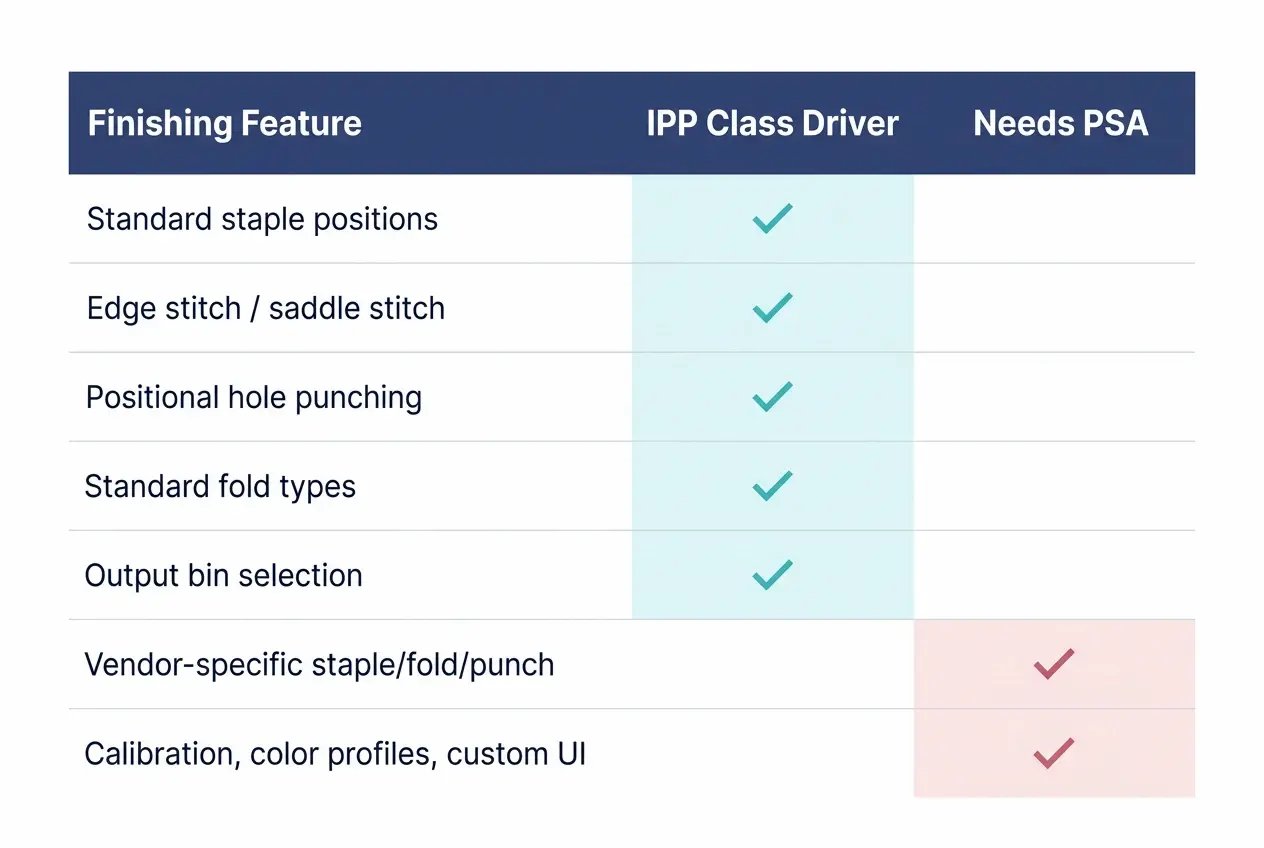 | Finishing Feature | IPP Class Driver | Needs PSA |
|---|---|---|
| Standard staple positions | ✓ | |
| Edge stitch / saddle stitch | ✓ | |
| Positional hole punching | ✓ | |
| Standard fold types | ✓ | |
| Output bin selection | ✓ | |
| Vendor-specific staple/fold/punch | | ✓ |
| Calibration, color profiles, custom UI | | ✓ |